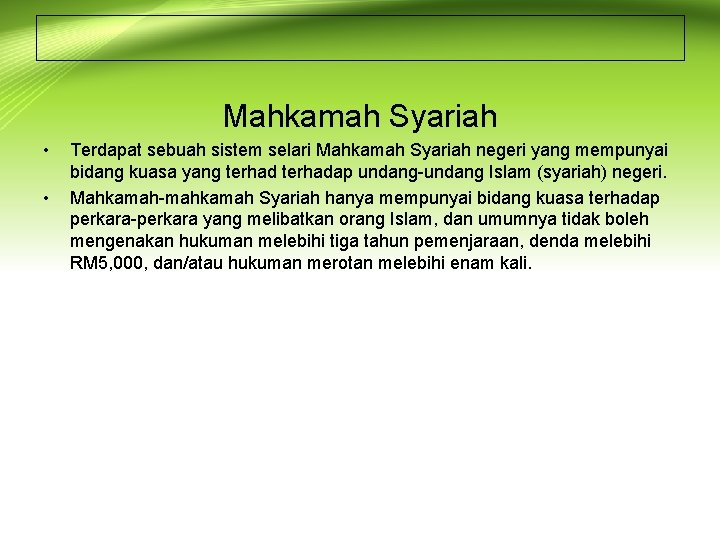 Mahkamah Syariah

• Terdapat sebuah sistem selari Mahkamah Syariah negeri yang mempunyai bidang kuasa yang terhad terhadap undang-undang Islam (syariah) negeri.

• Mahkamah-mahkamah Syariah hanya mempunyai bidang kuasa terhadap perkara-perkara yang melibatkan orang Islam, dan umumnya tidak boleh mengenakan hukuman melebihi tiga tahun pemenjaraan, denda melebihi RM5,000, dan/atau hukuman merotan melebihi enam kali.